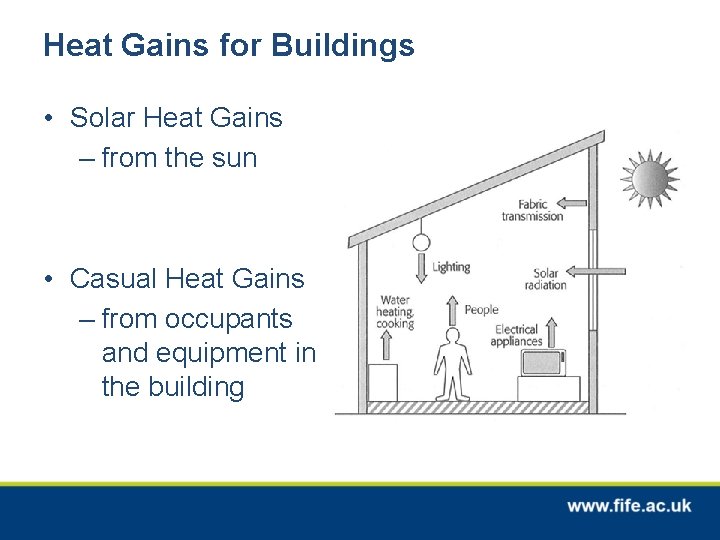 Heat Gains for Buildings

• Solar Heat Gains
– from the sun

• Casual Heat Gains
– from occupants and equipment in the building

Fabric transmission

Lighting

Solar radiation

Water heating, cooking

People

Electrical appliances

www.fife.ac.uk